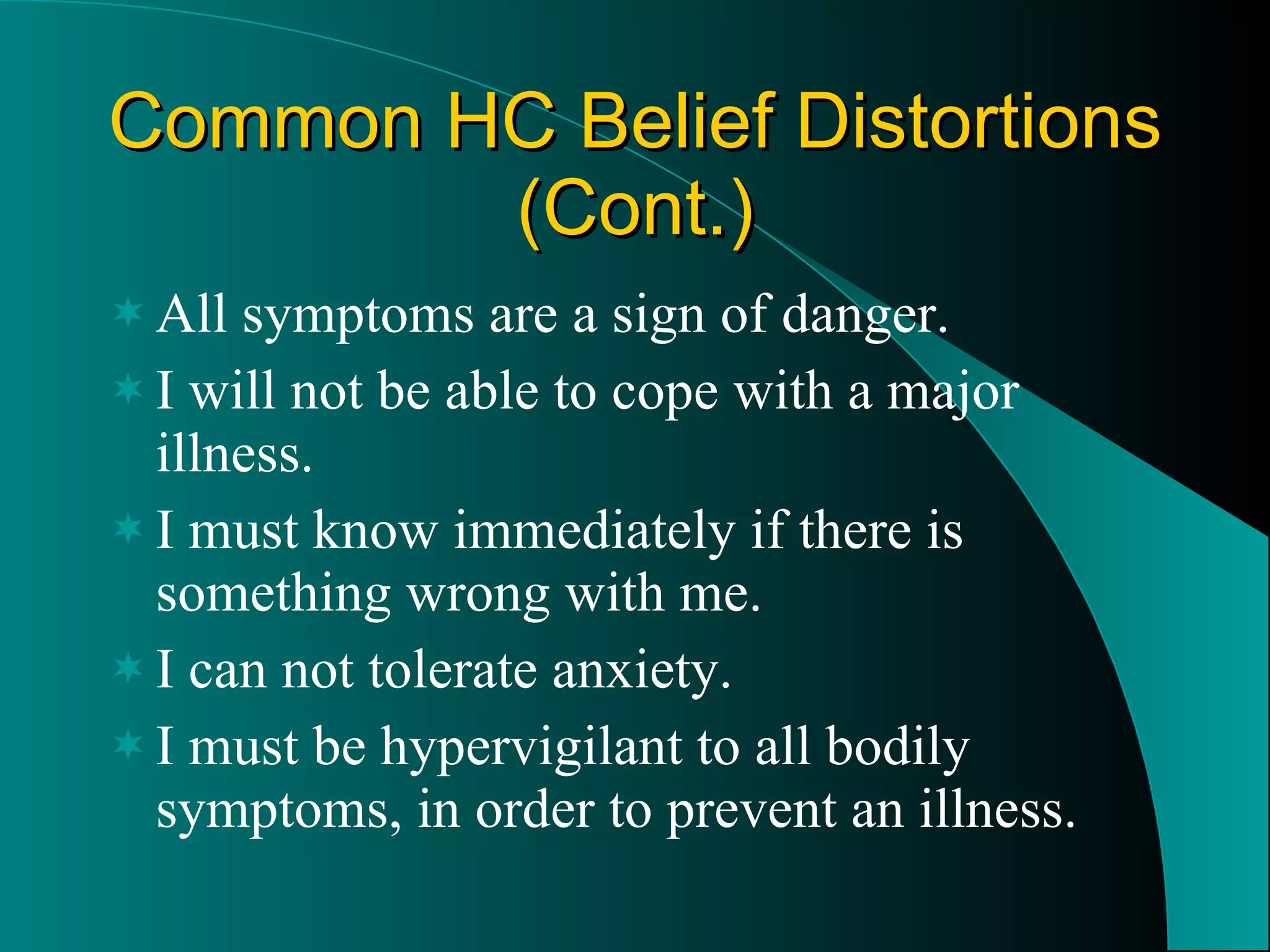 Common HC Belief Distortions (Cont.)

All symptoms are a sign of danger.

I will not be able to cope with a major illness.

I must know immediately if there is something wrong with me.

I can not tolerate anxiety.

I must be hypervigilant to all bodily symptoms, in order to prevent an illness.